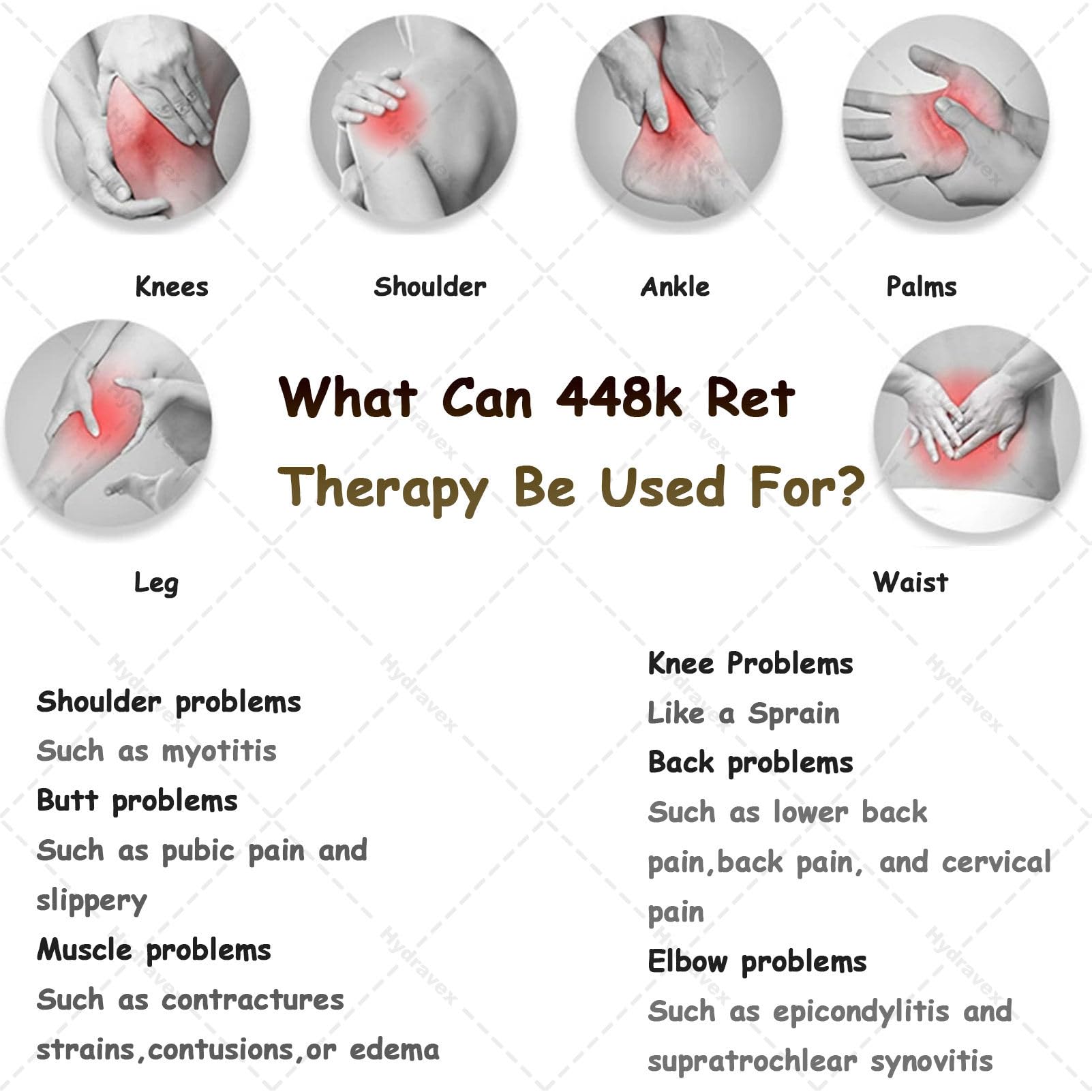 Knees

Shoulder

Ankle

Palms

What Can 448k Ret Therapy Be Used For?

Leg

Waist

Shoulder problems
Such as myotitis
Butt problems
Such as pubic pain and slippery
Muscle problems
Such as contractures strains,contusions,or edema

Knee Problems
Like a Sprain
Back problems
Such as lower back pain,back pain, and cervical pain
Elbow problems
Such as epicondylitis and supratrochlear synovitis

Hydravex